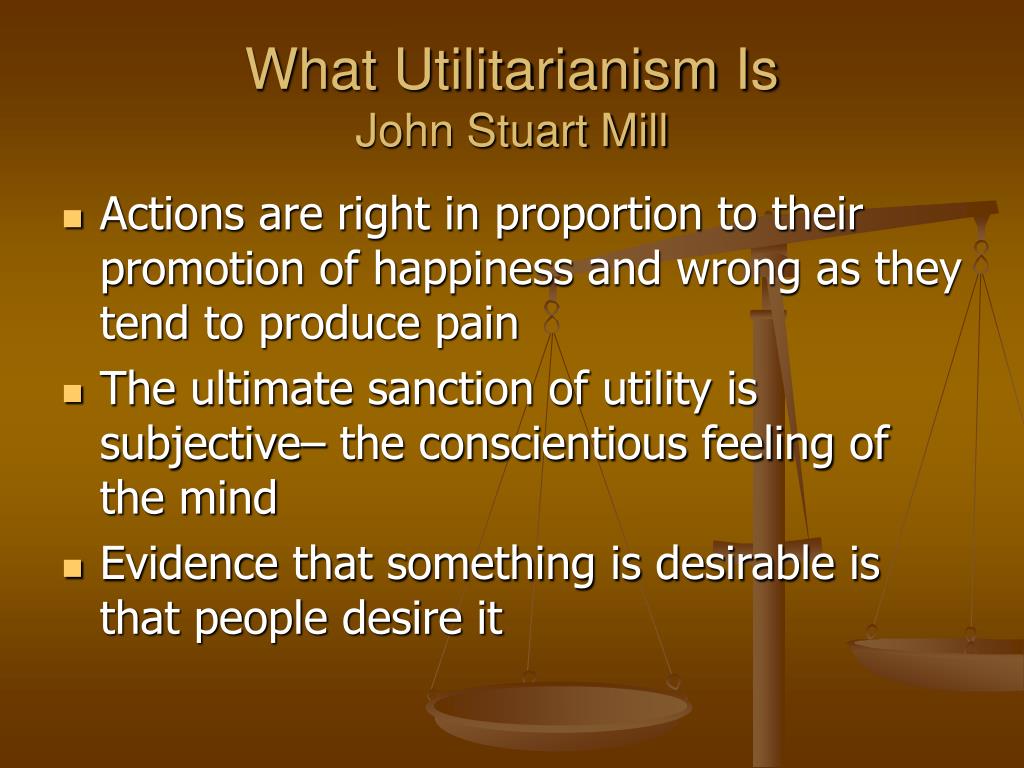 What Utilitarianism Is
John Stuart Mill

- Actions are right in proportion to their promotion of happiness and wrong as they tend to produce pain
- The ultimate sanction of utility is subjective– the conscientious feeling of the mind
- Evidence that something is desirable is that people desire it